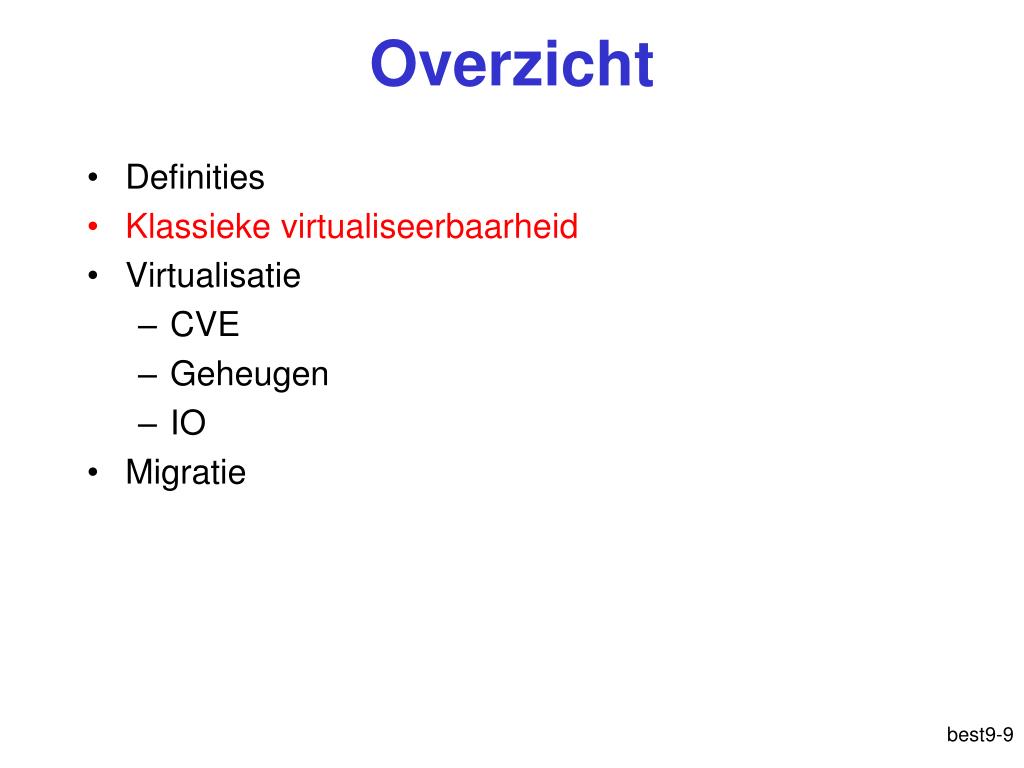 Overzicht

• Definities
• Klassieke virtualiseerbaarheid
• Virtualisatie
  – CVE
  – Geheugen
  – IO
• Migratie

best9-9